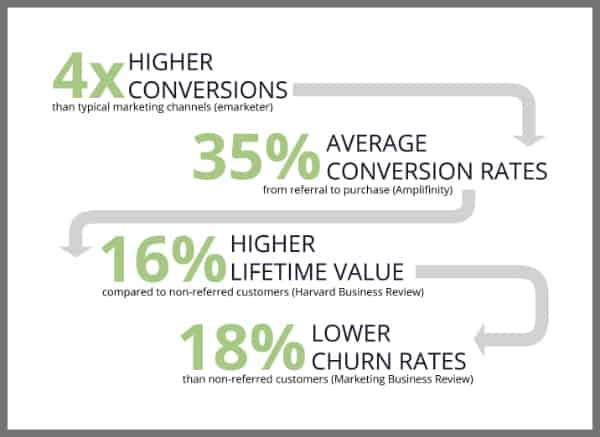 4x HIGHER CONVERSIONS
than typical marketing channels (emarketer)

35% AVERAGE CONVERSION RATES
from referral to purchase (Amplifinity)

16% HIGHER LIFETIME VALUE
compared to non-referred customers (Harvard Business Review)

18% LOWER CHURN RATES
than non-referred customers (Marketing Business Review)